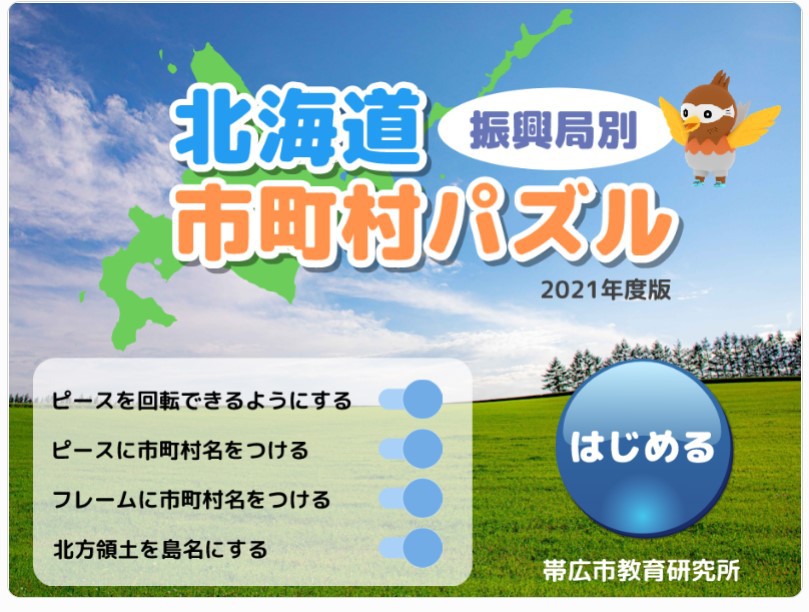 北海道
振興局別
市町村パズル
2021年度版

ピースを回転できるようにする
ピースに市町村名をつける
フレームに市町村名をつける
北方領土を島名にする

はじめる

帯広市教育研究所